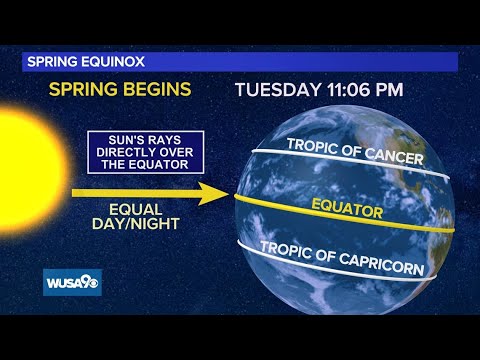 SPRING EQUINOX

SPRING BEGINS

TUESDAY 11:06 PM

SUN'S RAYS DIRECTLY OVER THE EQUATOR

EQUAL DAY/NIGHT

TROPIC OF CANCER

EQUATOR

TROPIC OF CAPRICORN

WUSA9